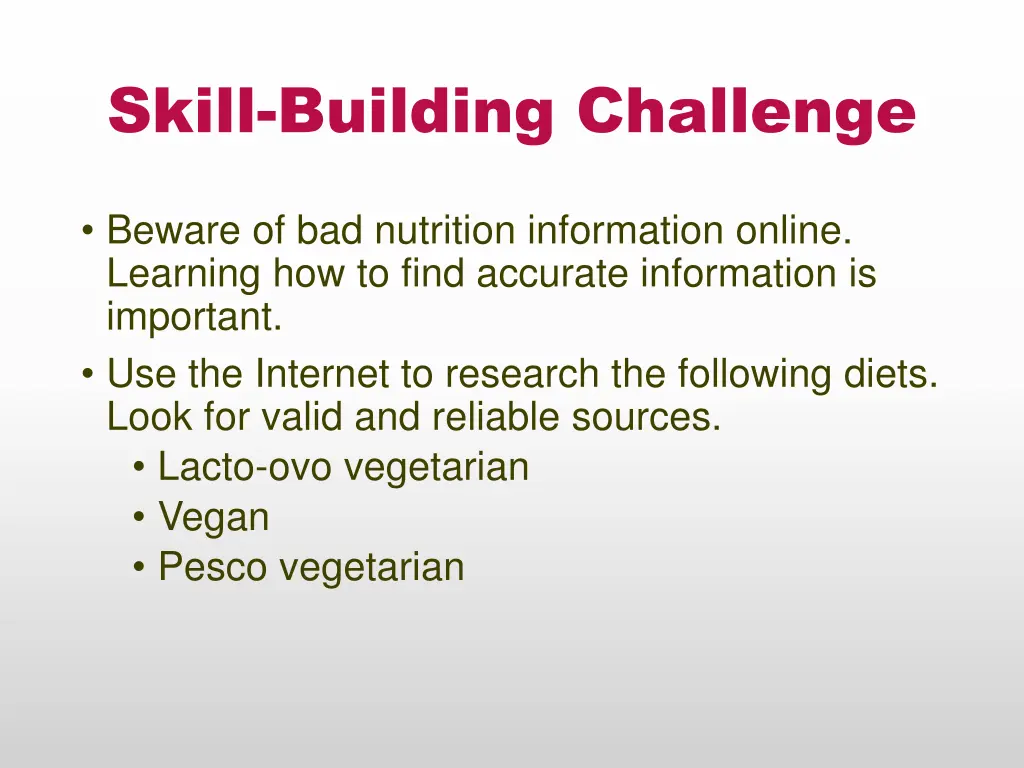 Skill-Building Challenge

• Beware of bad nutrition information online. Learning how to find accurate information is important.
• Use the Internet to research the following diets. Look for valid and reliable sources.
  • Lacto-ovo vegetarian
  • Vegan
  • Pesco vegetarian